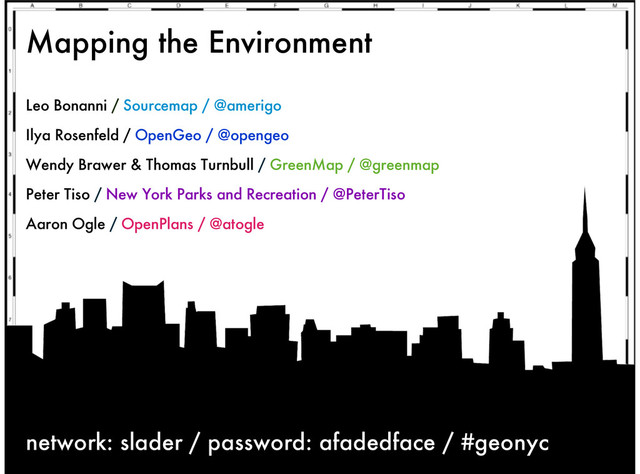 A B C D E F G H I J K L M

0 1 2 3 4 5 6 7

Mapping the Environment

Leo Bonanni / Sourcemap / @amerigo

Ilya Rosenfeld / OpenGeo / @opengeo

Wendy Brawer & Thomas Turnbull / GreenMap / @greenmap

Peter Tiso / New York Parks and Recreation / @PeterTiso

Aaron Ogle / OpenPlans / @atogle

network: slader / password: afadedface / #geonyc